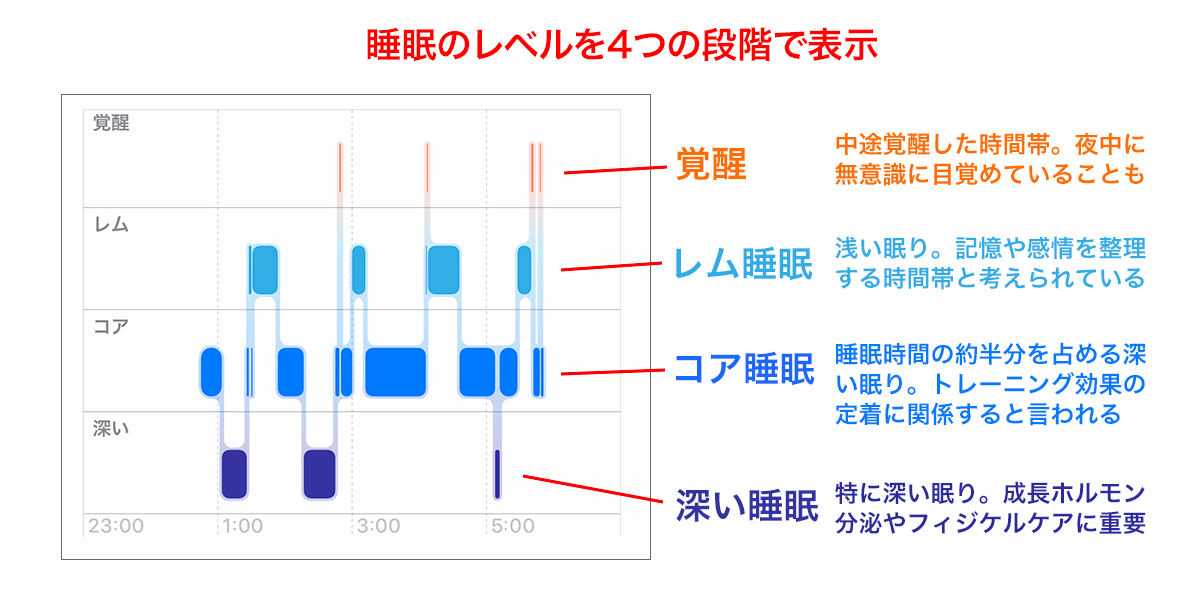 睡眠のレベルを4つの段階で表示

覚醒
レム
コア
深い

23:00
1:00
3:00
5:00

覚醒
中途覚醒した時間帯。夜中に無意識に目覚めていることも

レム睡眠
浅い眠り。記憶や感情を整理する時間帯と考えられている

コア睡眠
睡眠時間の約半分を占める深い眠り。トレーニング効果の定着に関係すると言われる

深い睡眠
特に深い眠り。成長ホルモン分泌やフィジケルケアに重要